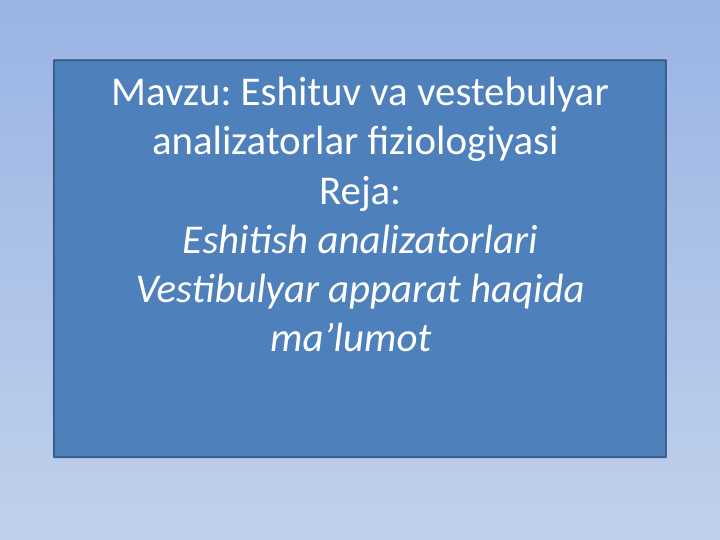 Mavzu: Eshituv va vestebulyar analizatorlar fiziologiyasi
Reja:
Eshitish analizatorlari
Vestibulyar apparat haqida ma’lumot